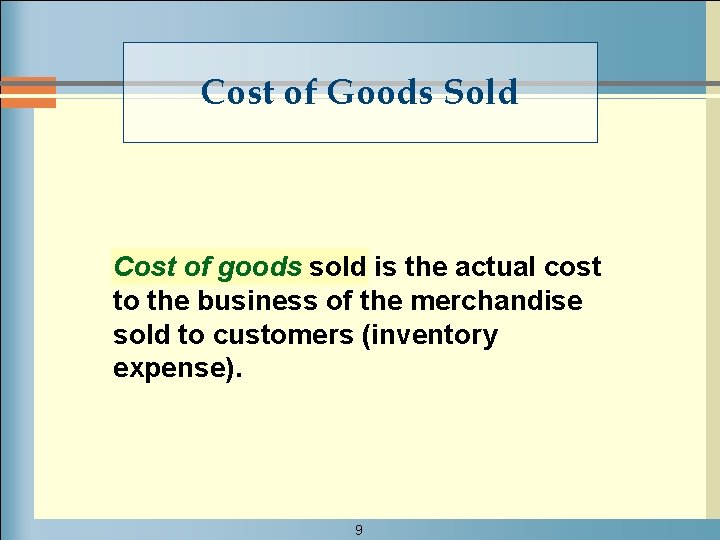 Cost of Goods Sold

Cost of goods sold is the actual cost to the business of the merchandise sold to customers (inventory expense).

9